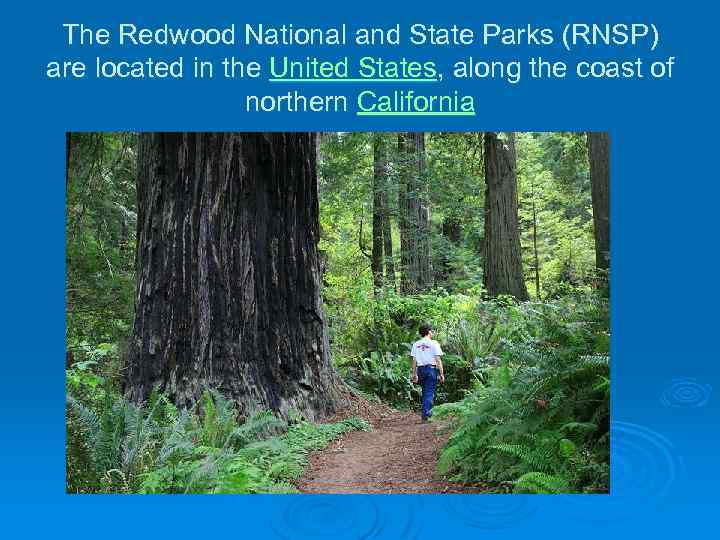 The Redwood National and State Parks (RNSP) are located in the United States, along the coast of northern California